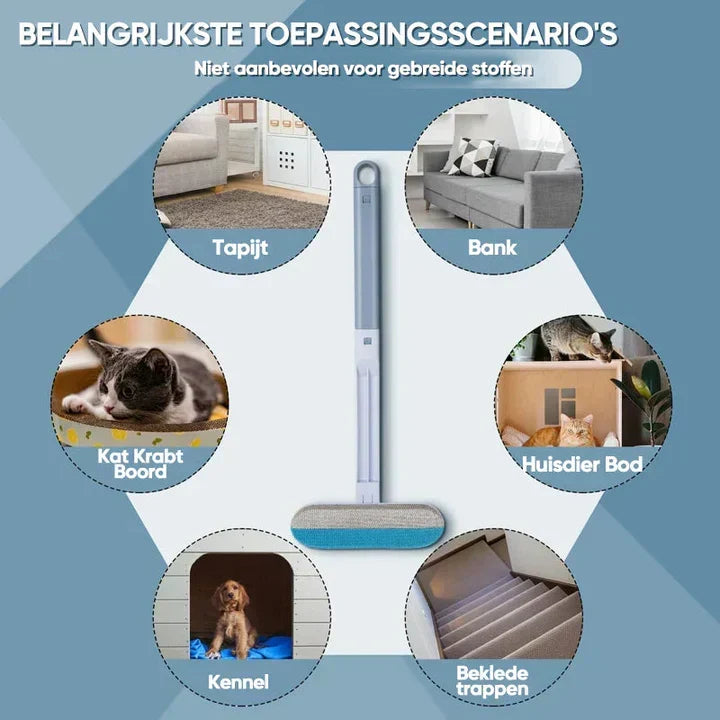 BELANGRIJKSTE TOEPASSINGSSCENARIO'S

Niet aanbevolen voor gebreide stoffen

Tapijt

Bank

Kat Krabt Boord

Huisdier Bod

Kennel

Beklede trappen